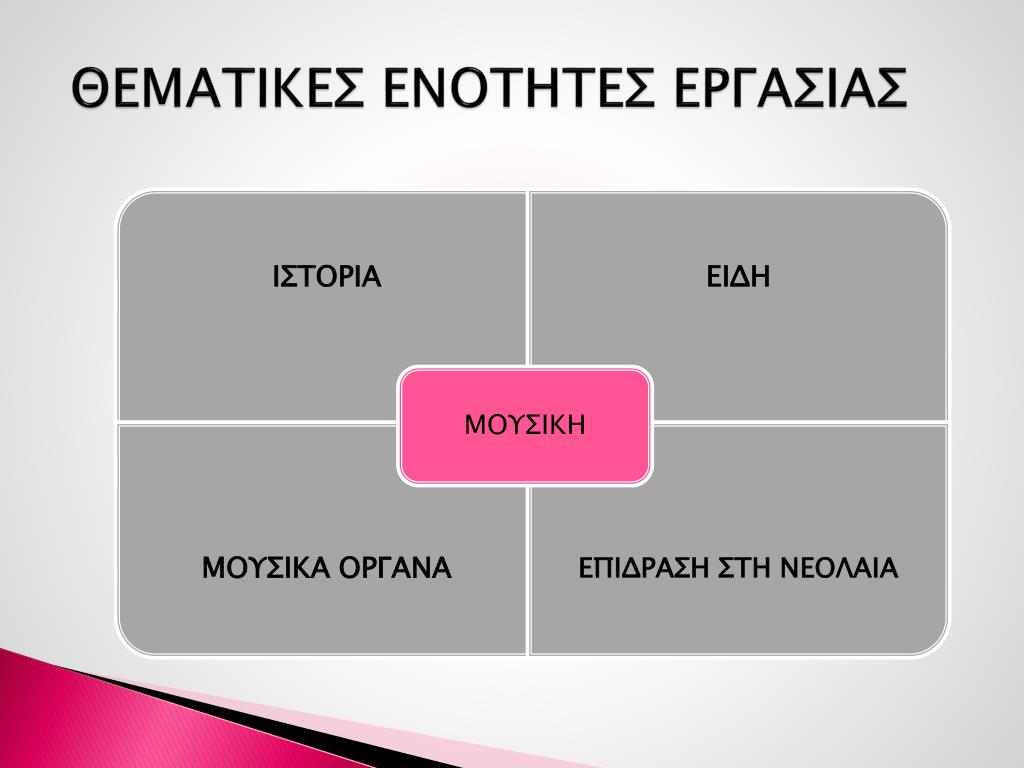 ΘΕΜΑΤΙΚΕΣ ΕΝΟΤΗΤΕΣ ΕΡΓΑΣΙΑΣ

ΙΣΤΟΡΙΑ

ΕΙΔΗ

ΜΟΥΣΙΚΗ

ΜΟΥΣΙΚΑ ΟΡΓΑΝΑ

ΕΠΙΔΡΑΣΗ ΣΤΗ ΝΕΟΛΑΙΑ